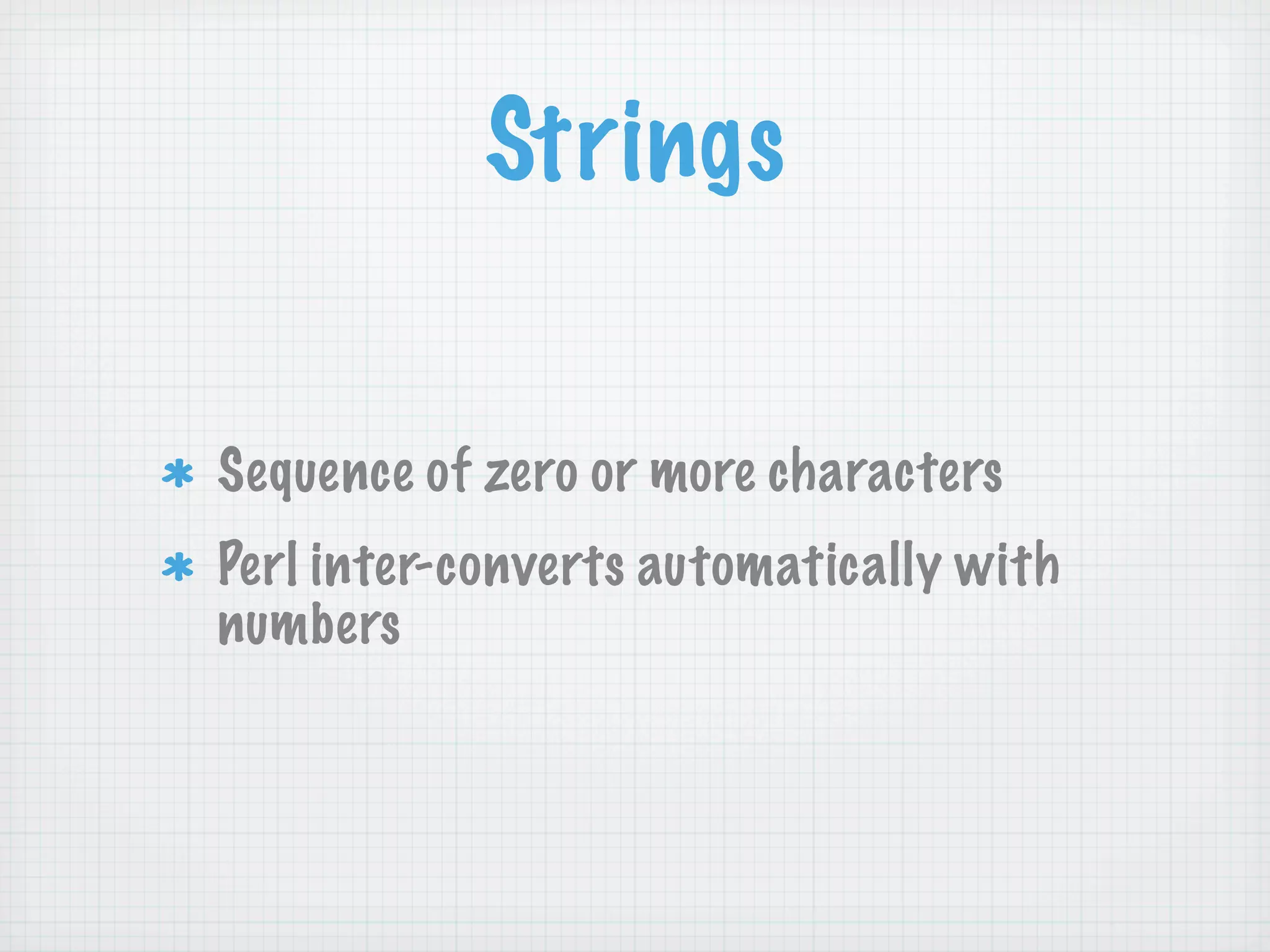 Strings

* Sequence of zero or more characters

* Perl inter-converts automatically with numbers